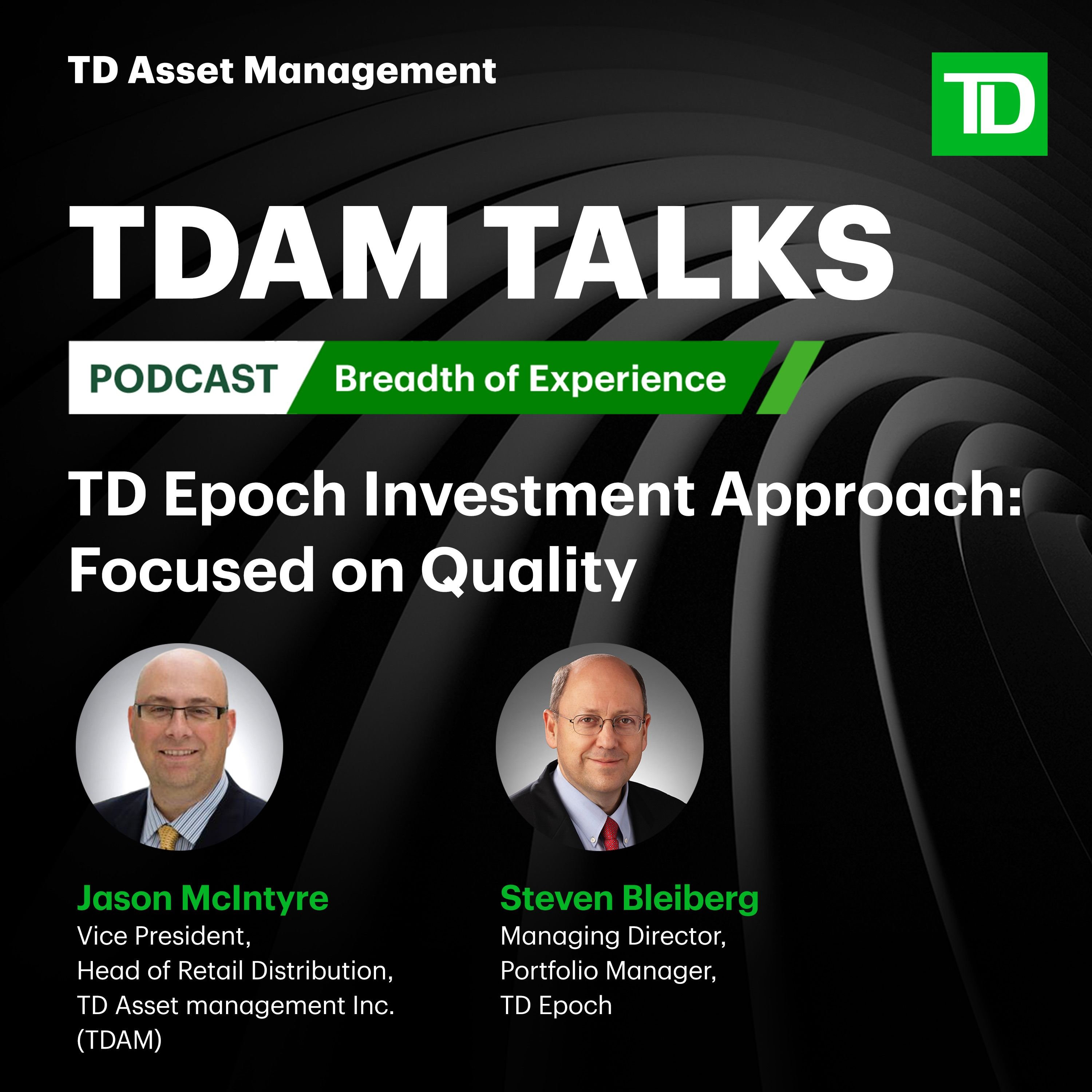 TD Asset Management

TD

TDAM TALKS

PODCAST Breadth of Experience

TD Epoch Investment Approach: Focused on Quality

Jason McIntyre
Vice President,
Head of Retail Distribution,
TD Asset management Inc.
(TDAM)

Steven Bleiberg
Managing Director,
Portfolio Manager,
TD Epoch